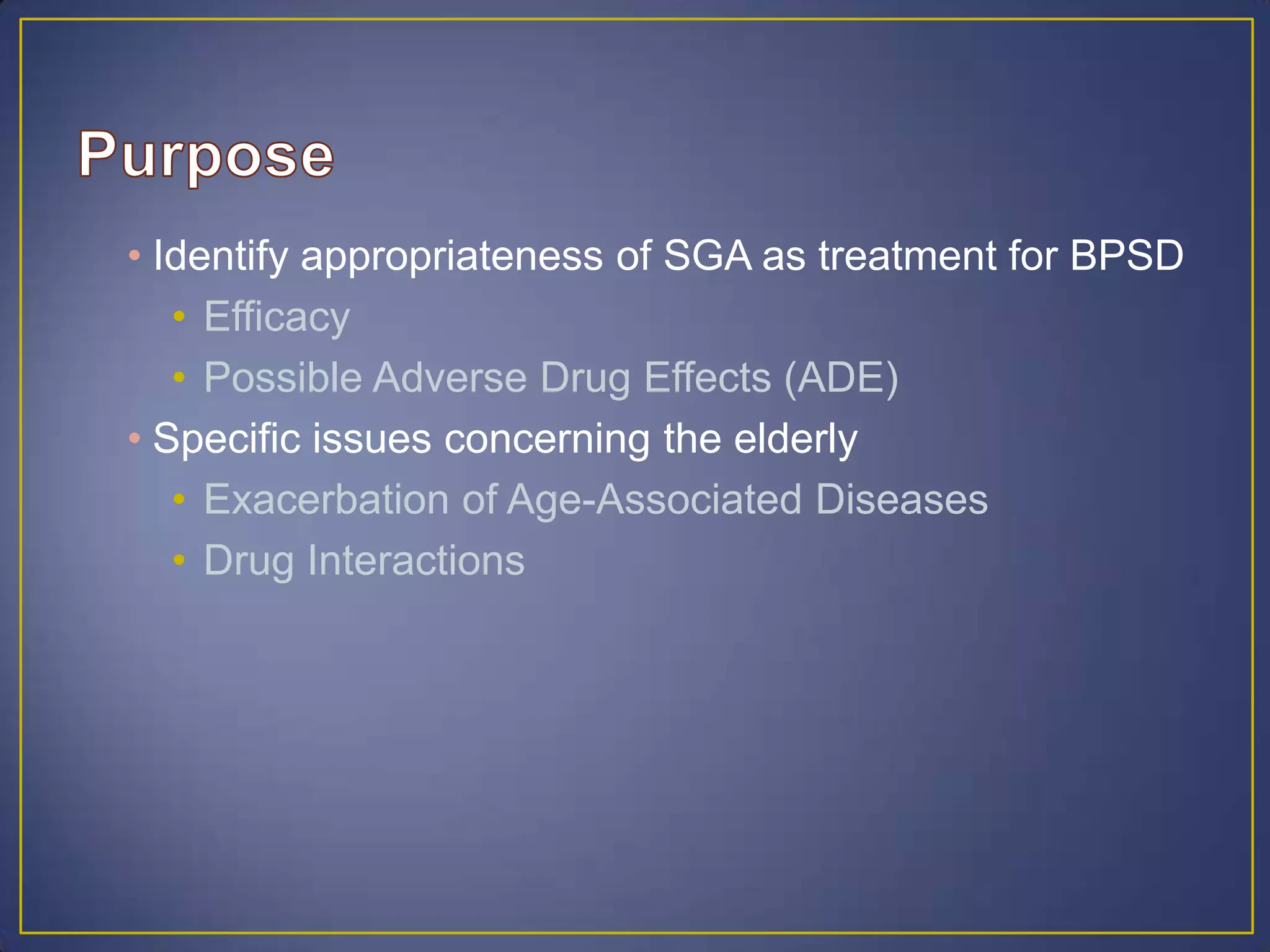 Purpose

• Identify appropriateness of SGA as treatment for BPSD
  • Efficacy
  • Possible Adverse Drug Effects (ADE)
• Specific issues concerning the elderly
  • Exacerbation of Age-Associated Diseases
  • Drug Interactions